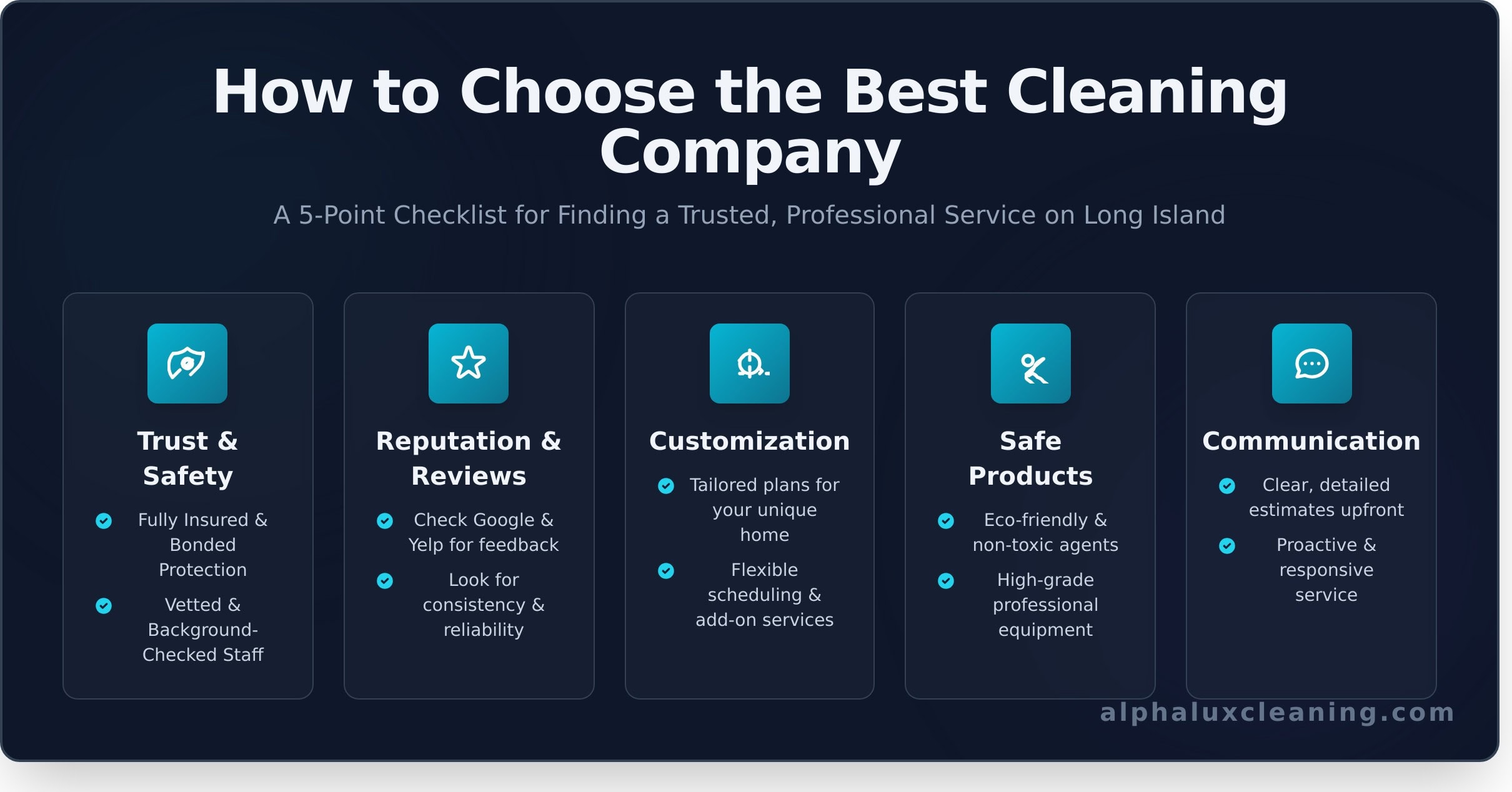 How to Choose the Best Cleaning Company

A 5-Point Checklist for Finding a Trusted, Professional Service on Long Island

Trust & Safety

Fully Insured & Bonded Protection

Vetted & Background-Checked Staff

Reputation & Reviews

Check Google & Yelp for feedback

Look for consistency & reliability

Customization

Tailored plans for your unique home

Flexible scheduling & add-on services

Safe Products

Eco-friendly & non-toxic agents

High-grade professional equipment

Communication

Clear, detailed estimates upfront

Proactive & responsive service

alphaluxcleaning.com